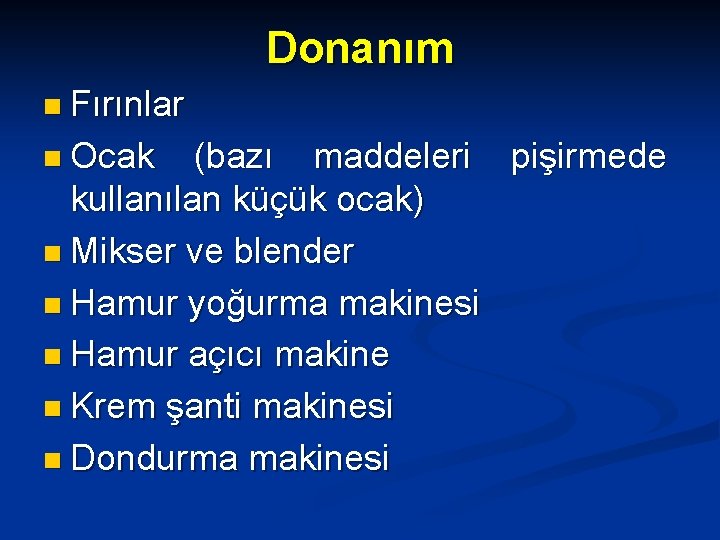 Donanım

Fırınlar

Ocak (bazı maddeleri pişirmede kullanılan küçük ocak)

Mikser ve blender

Hamur yoğurma makinesi

Hamur açıcı makine

Krem şanti makinesi

Dondurma makinesi